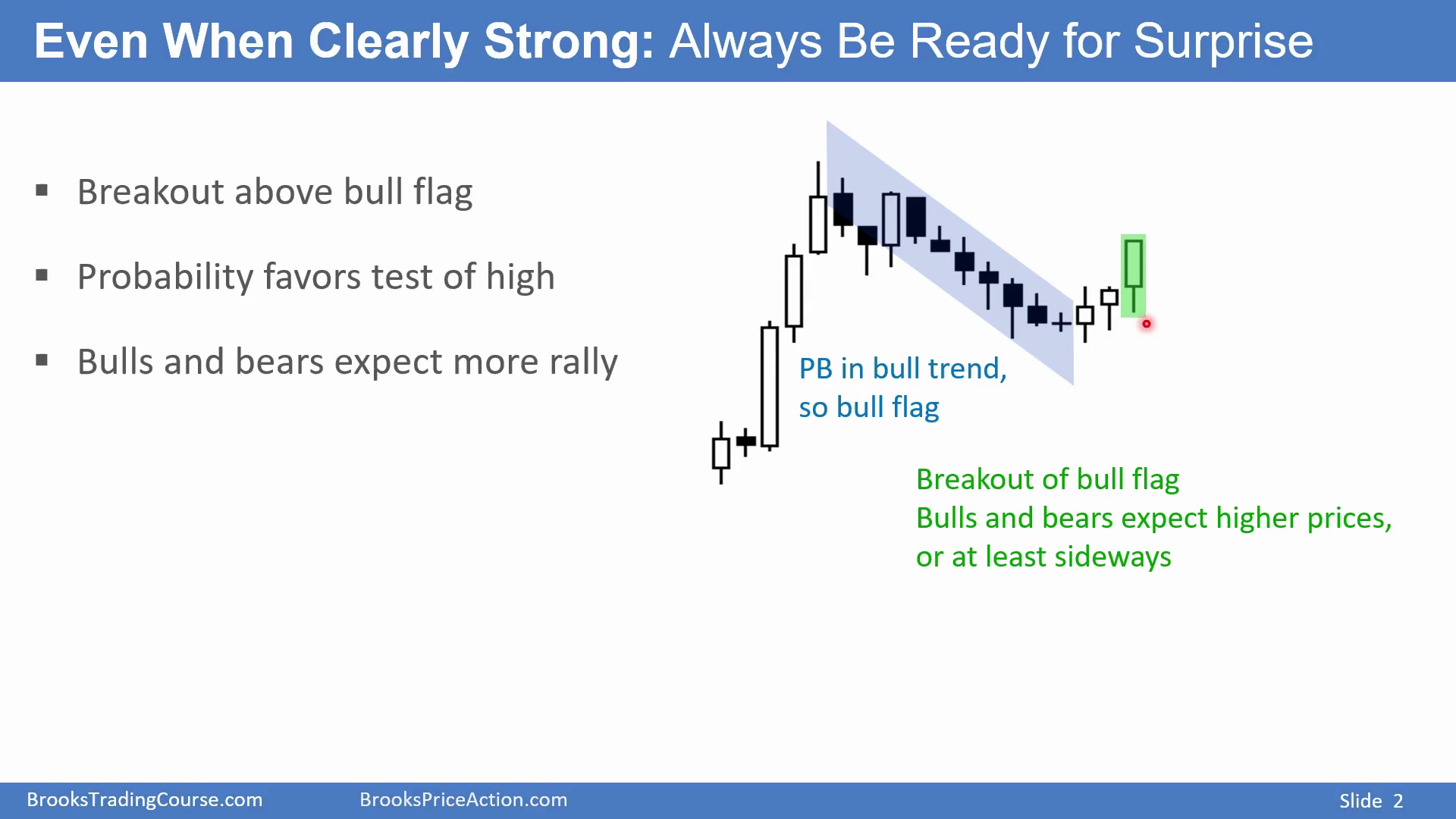 Even When Clearly Strong: Always Be Ready for Surprise

▪ Breakout above bull flag

▪ Probability favors test of high

▪ Bulls and bears expect more rally

PB in bull trend, so bull flag

Breakout of bull flag
Bulls and bears expect higher prices, or at least sideways

BrooksTradingCourse.com BrooksPriceAction.com Slide 2